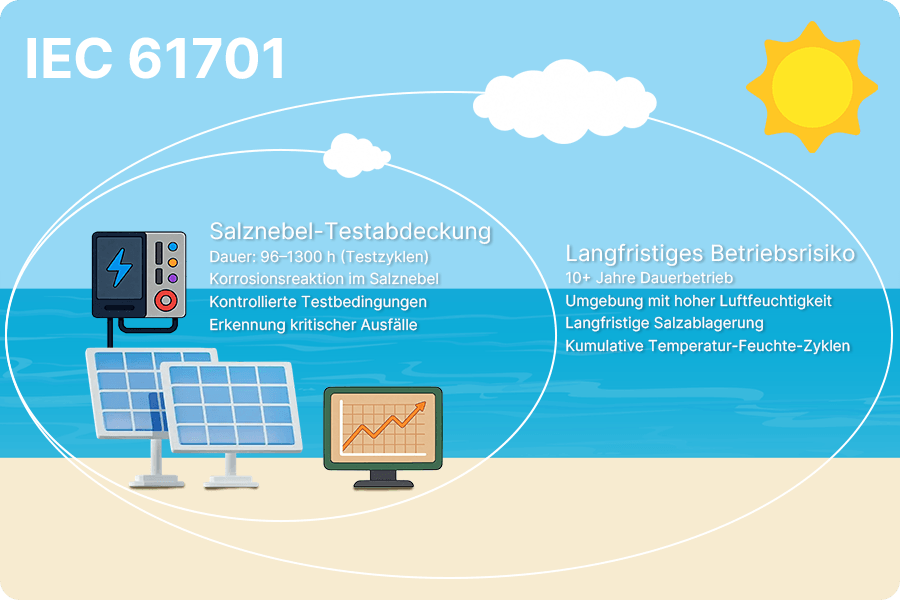 IEC 61701

Salznebel-Testabdeckung
Dauer: 96–1300 h (Testzyklen)
Korrosionsreaktion im Salznebel
Kontrollierte Testbedingungen
Erkennung kritischer Ausfälle

Langfristiges Betriebsrisiko
10+ Jahre Dauerbetrieb
Umgebung mit hoher Luftfeuchtigkeit
Langfristige Salzablagerung
Kumulative Temperatur-Feuchte-Zyklen